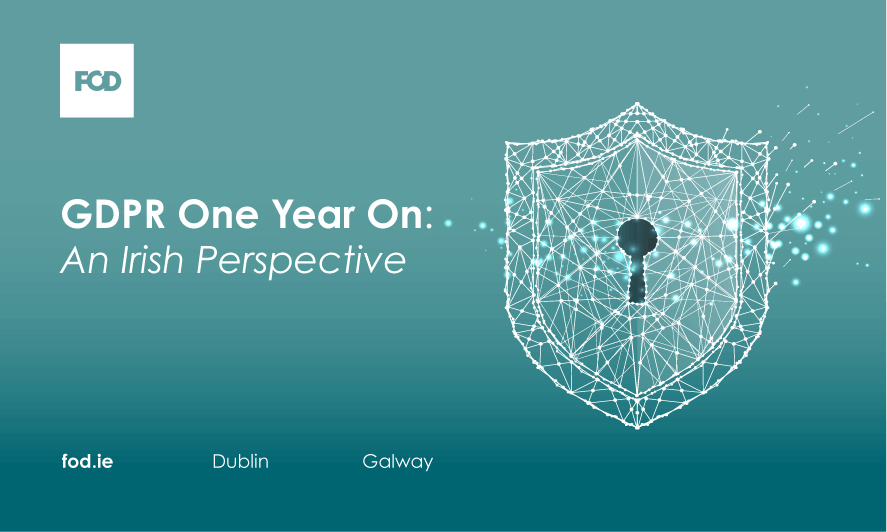 FOD

GDPR One Year On: An Irish Perspective

fod.ie Dublin Galway